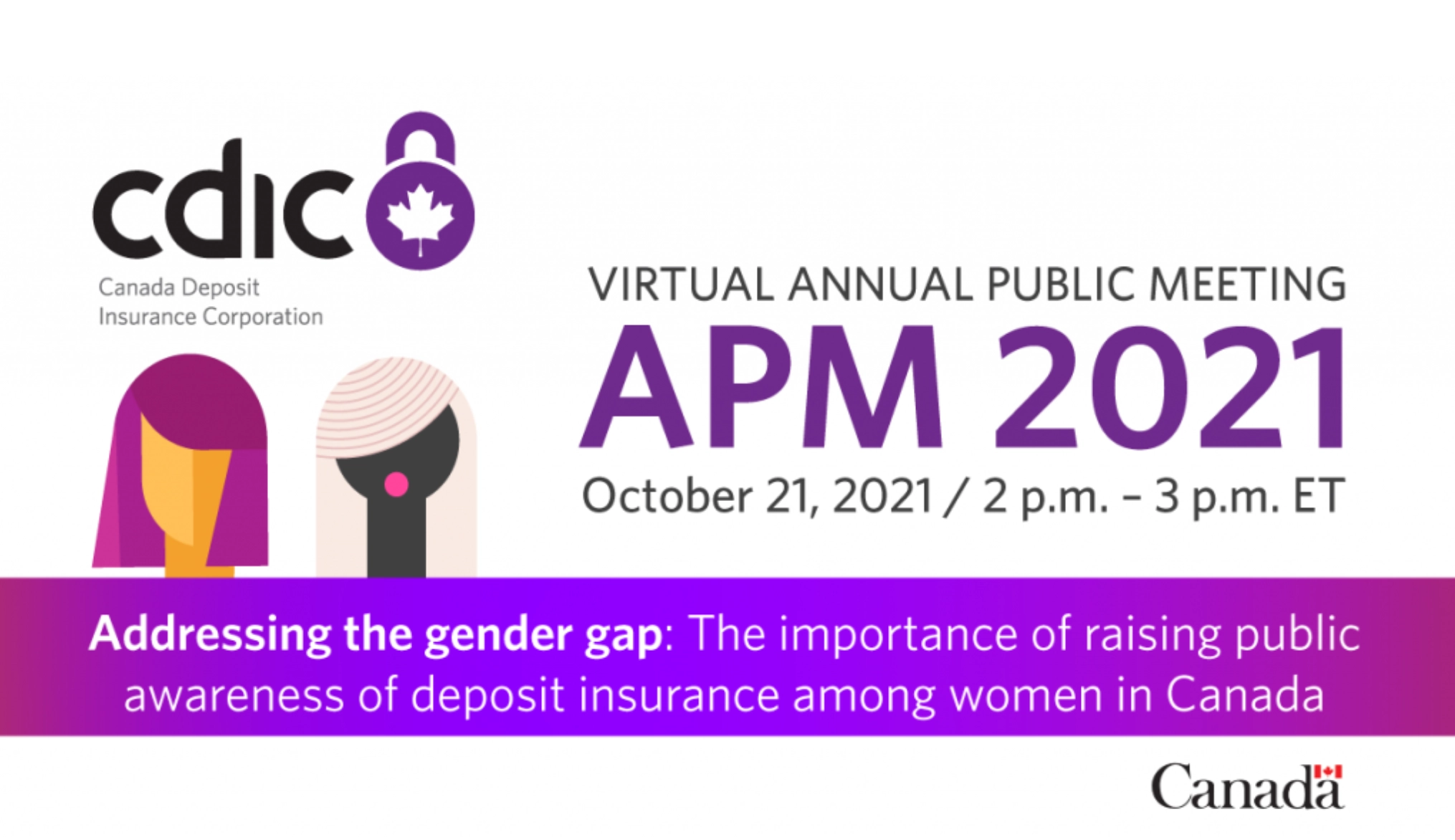 cdic
Canada Deposit Insurance Corporation

VIRTUAL ANNUAL PUBLIC MEETING
APM 2021
October 21, 2021 / 2 p.m. – 3 p.m. ET

Addressing the gender gap: The importance of raising public awareness of deposit insurance among women in Canada

Canada